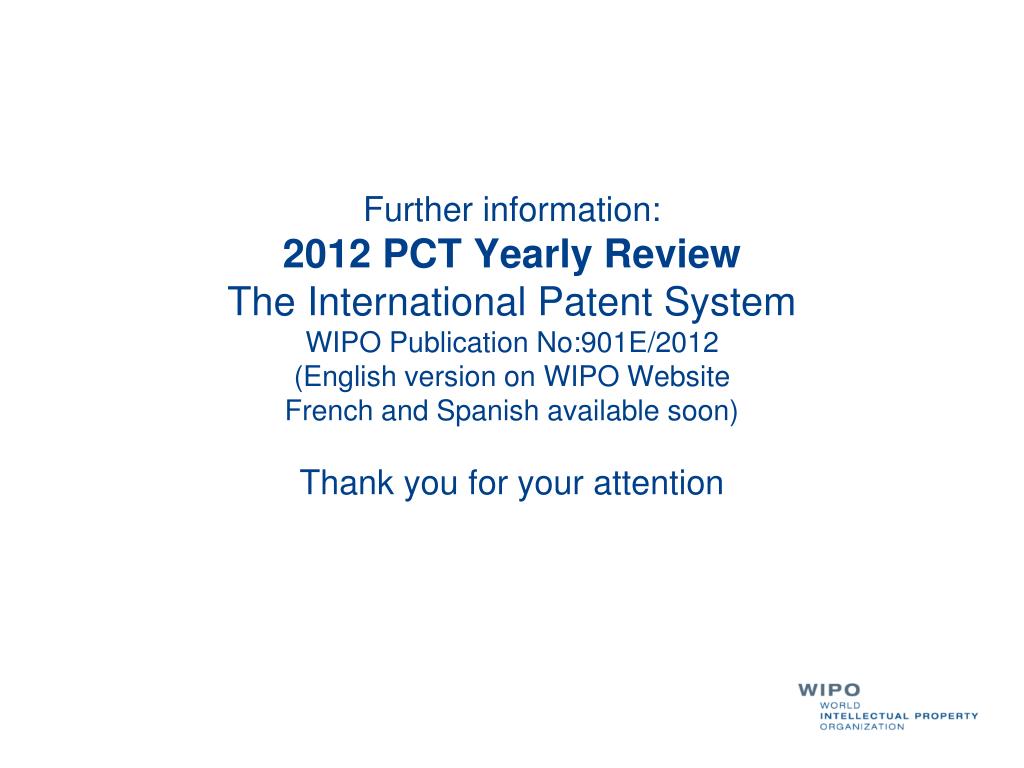 Further information:
2012 PCT Yearly Review
The International Patent System
WIPO Publication No:901E/2012
(English version on WIPO Website
French and Spanish available soon)

Thank you for your attention

WIPO
WORLD
INTELLECTUAL PROPERTY
ORGANIZATION